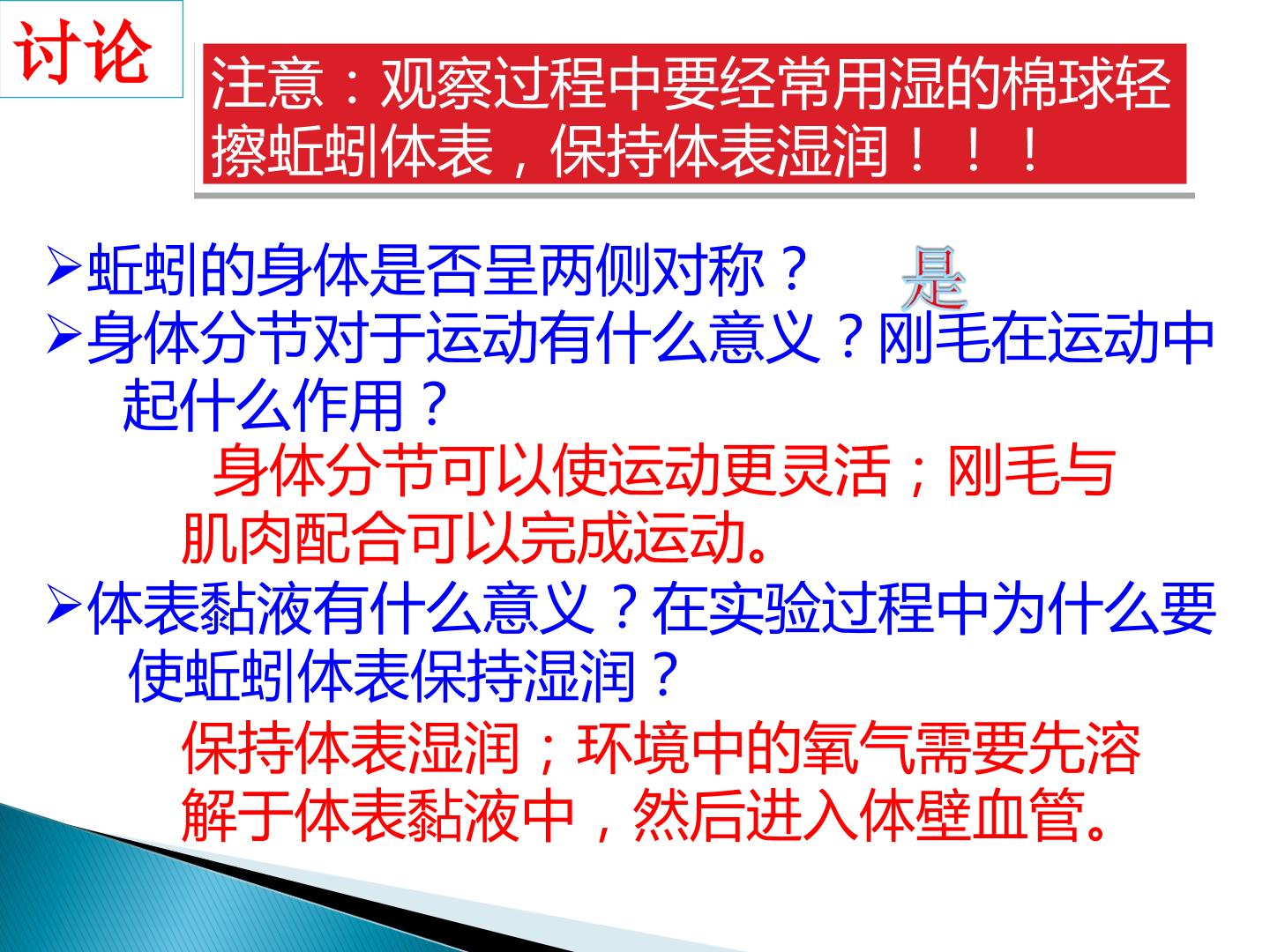 讨论

注意：观察过程中要经常用湿的棉球轻擦蚯蚓体表，保持体表湿润！！！

➢蚯蚓的身体是否呈两侧对称？ 是

➢身体分节对于运动有什么意义？刚毛在运动中起什么作用？

身体分节可以使运动更灵活；刚毛与肌肉配合可以完成运动。

➢体表黏液有什么意义？在实验过程中为什么要使蚯蚓体表保持湿润？

保持体表湿润；环境中的氧气需要先溶解于体表黏液中，然后进入体壁血管。